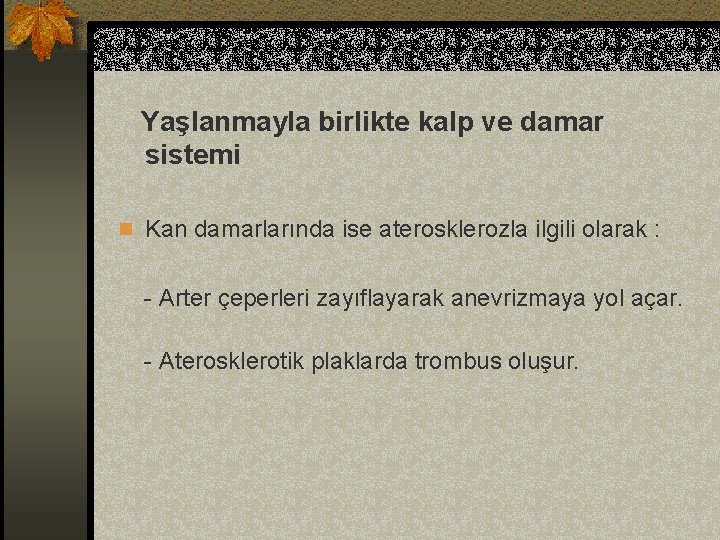 Yaşlanmayla birlikte kalp ve damar sistemi

Kan damarlarında ise aterosklerozla ilgili olarak :

- Arter çeperleri zayıflayarak anevrizmaya yol açar.

- Aterosklerotik plaklarda trombus oluşur.